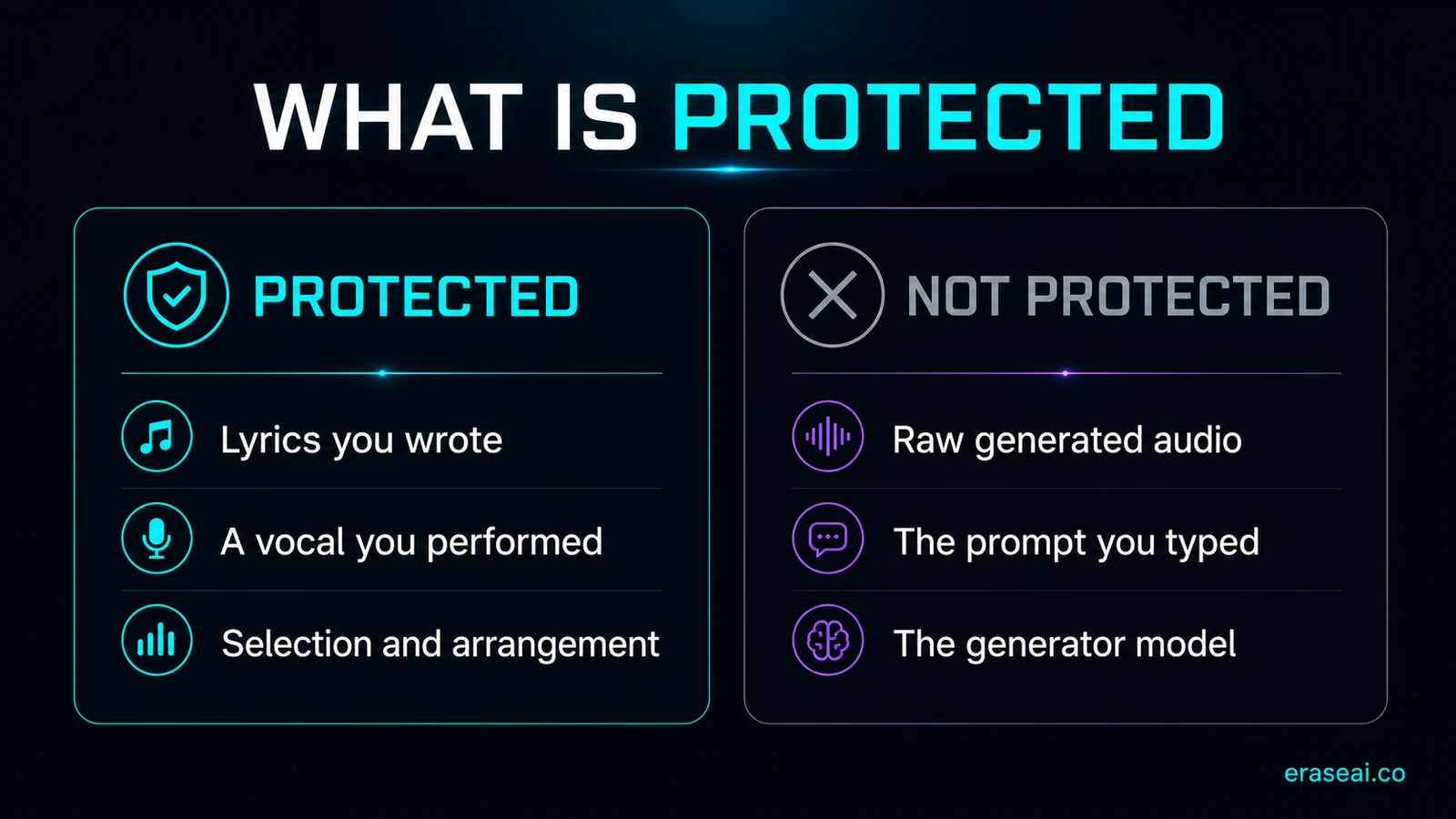 WHAT IS PROTECTED

PROTECTED

Lyrics you wrote

A vocal you performed

Selection and arrangement

NOT PROTECTED

Raw generated audio

The prompt you typed

The generator model

eraseai.co